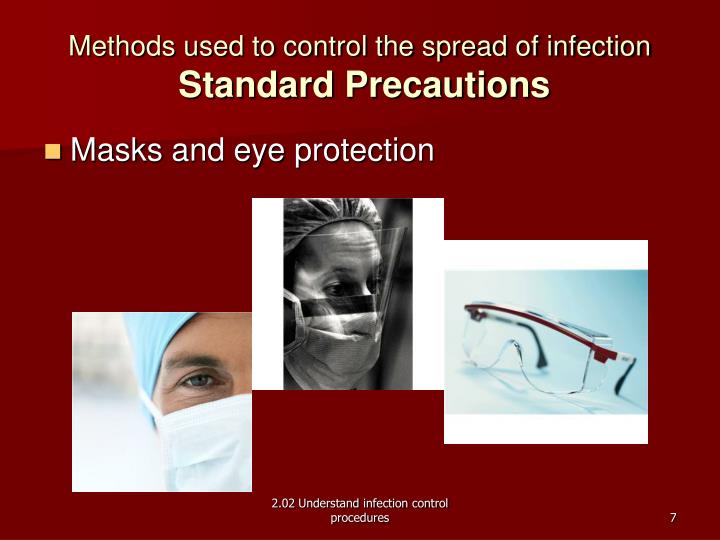 Methods used to control the spread of infection
Standard Precautions

Masks and eye protection

2.02 Understand infection control procedures

7